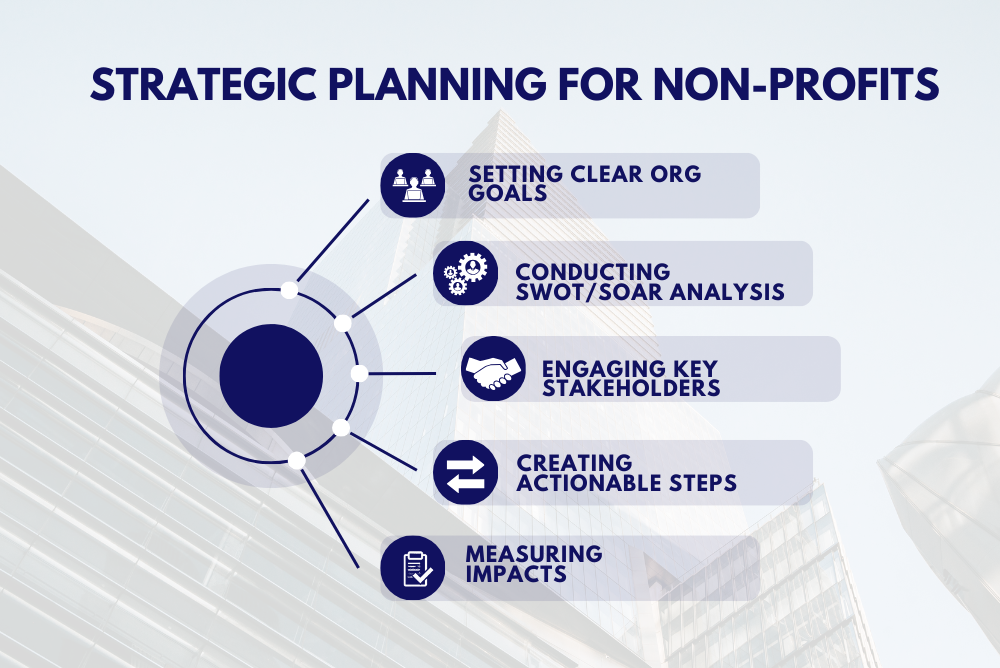 STRATEGIC PLANNING FOR NON-PROFITS

SETTING CLEAR ORG GOALS

CONDUCTING SWOT/SOAR ANALYSIS

ENGAGING KEY STAKEHOLDERS

CREATING ACTIONABLE STEPS

MEASURING IMPACTS